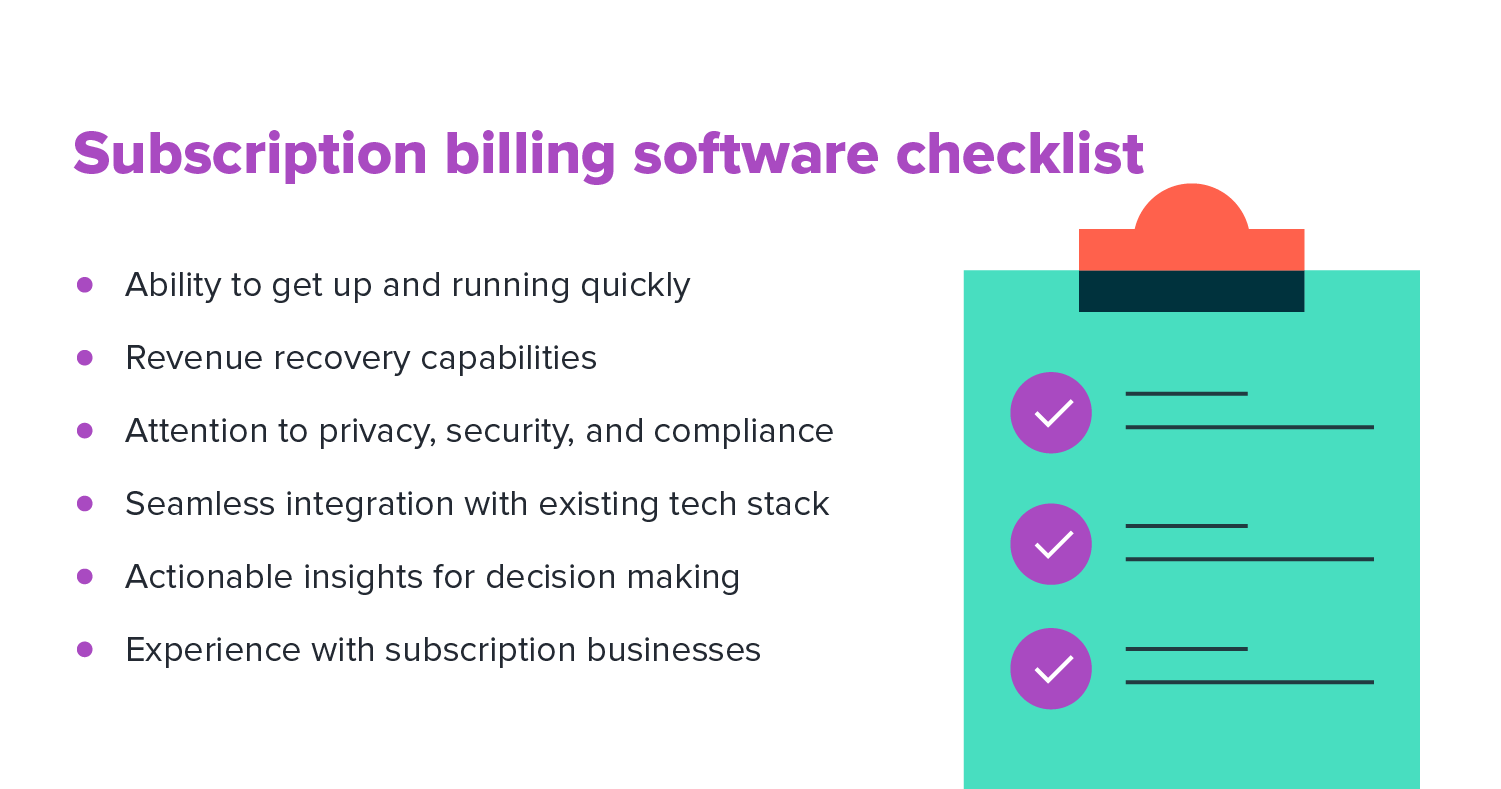 Subscription billing software checklist

- Ability to get up and running quickly
- Revenue recovery capabilities
- Attention to privacy, security, and compliance
- Seamless integration with existing tech stack
- Actionable insights for decision making
- Experience with subscription businesses